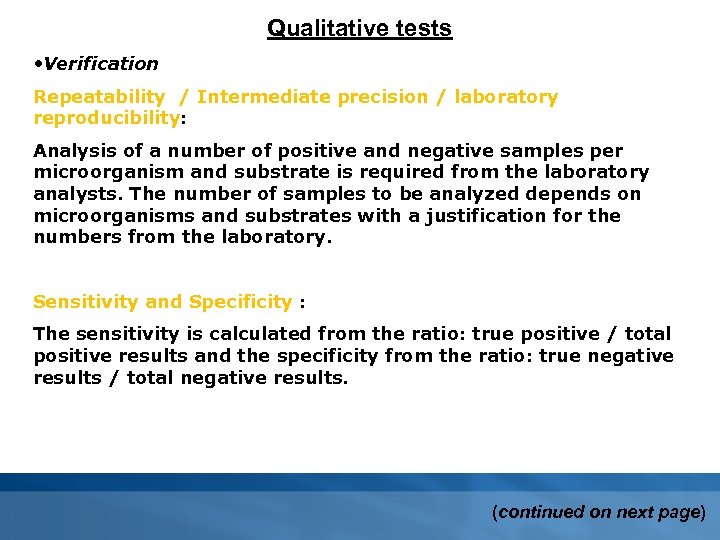 Qualitative tests

•Verification

Repeatability / Intermediate precision / laboratory reproducibility:

Analysis of a number of positive and negative samples per microorganism and substrate is required from the laboratory analysts. The number of samples to be analyzed depends on microorganisms and substrates with a justification for the numbers from the laboratory.

Sensitivity and Specificity :

The sensitivity is calculated from the ratio: true positive / total positive results and the specificity from the ratio: true negative results / total negative results.

(continued on next page)